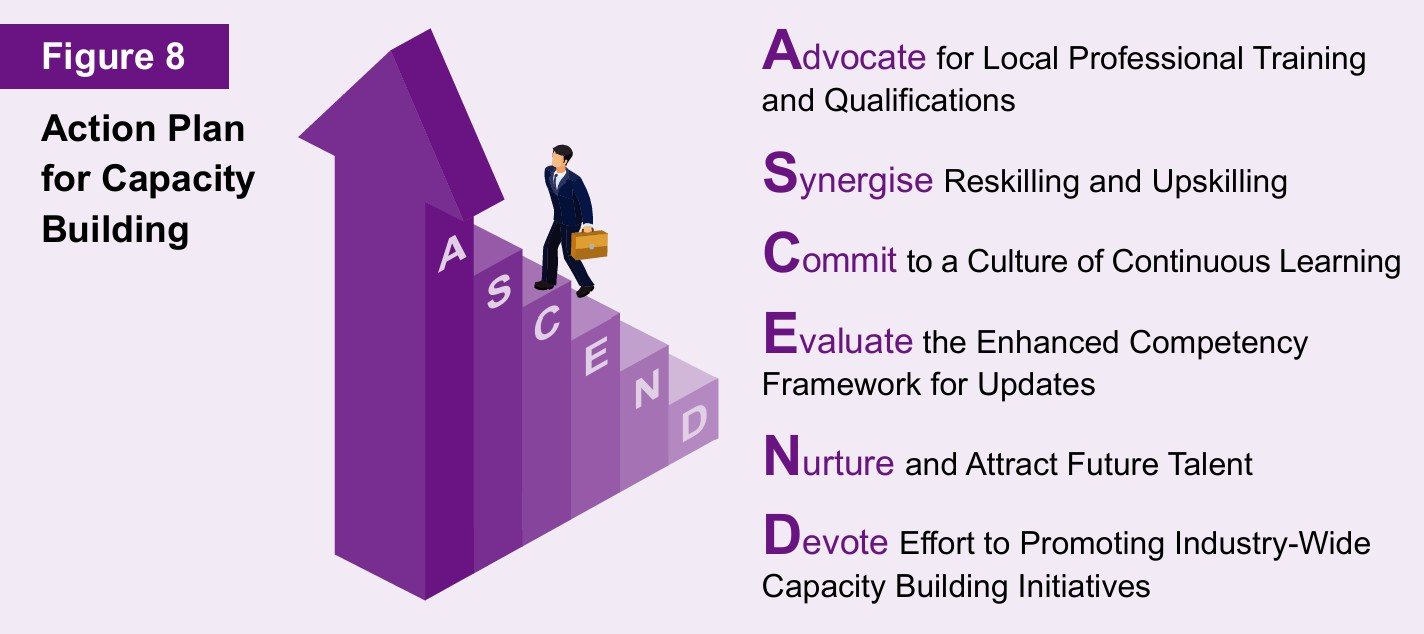 Figure 8

Action Plan for Capacity Building

A S C E N D

Advocate for Local Professional Training and Qualifications

Synergise Reskilling and Upskilling

Commit to a Culture of Continuous Learning

Evaluate the Enhanced Competency Framework for Updates

Nurture and Attract Future Talent

Devote Effort to Promoting Industry-Wide Capacity Building Initiatives